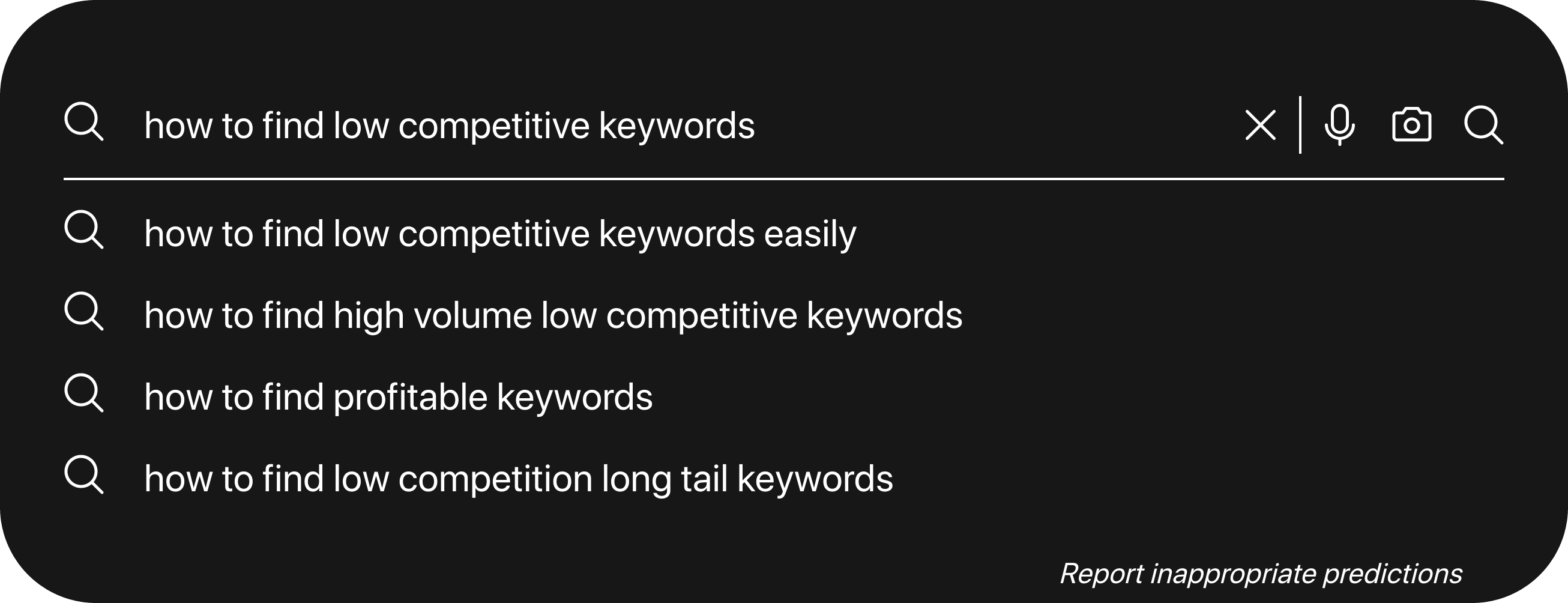 how to find low competitive keywords

how to find low competitive keywords easily

how to find high volume low competitive keywords

how to find profitable keywords

how to find low competition long tail keywords

Report inappropriate predictions